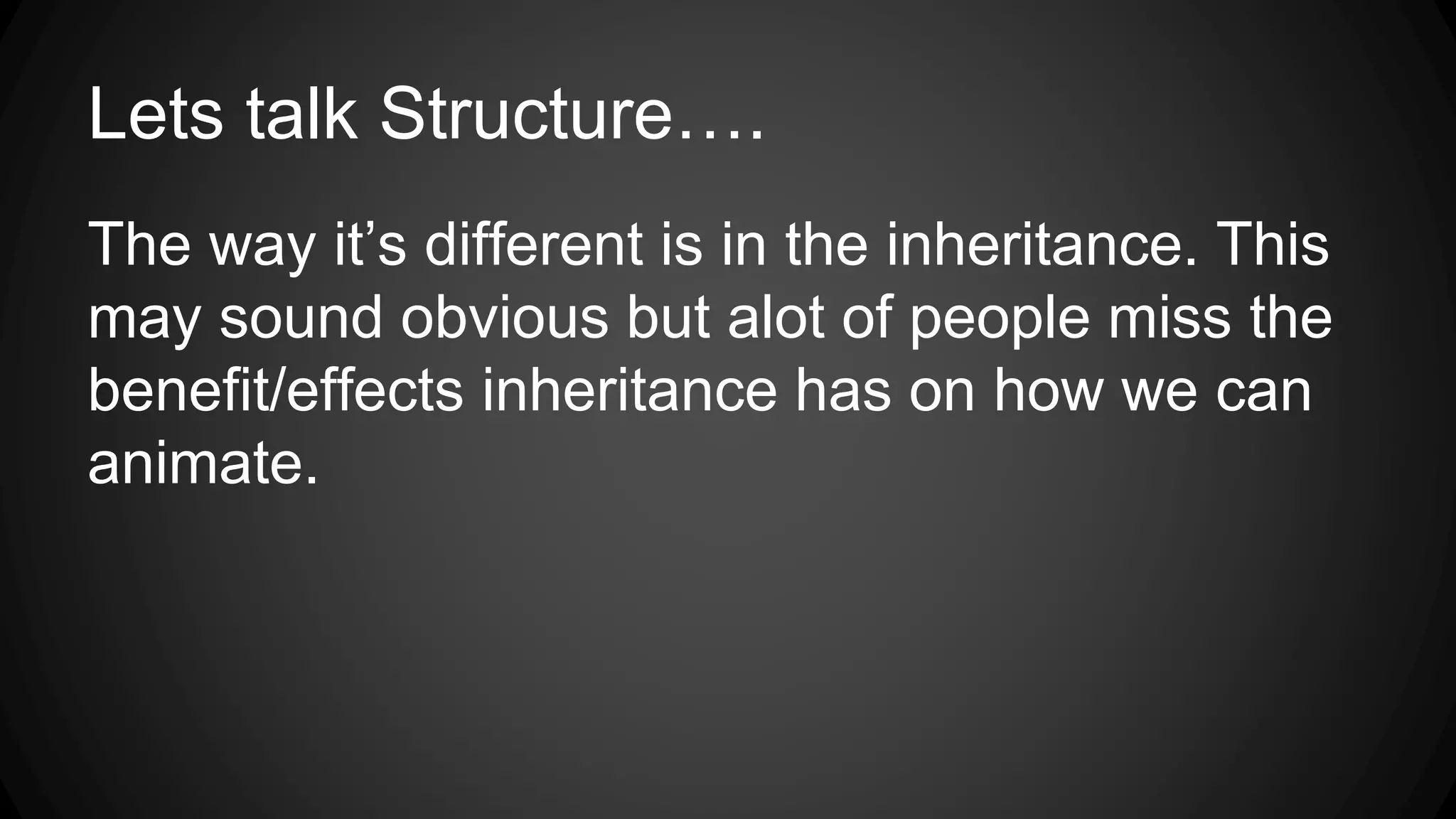 Lets talk Structure….

The way it’s different is in the inheritance. This may sound obvious but alot of people miss the benefit/effects inheritance has on how we can animate.